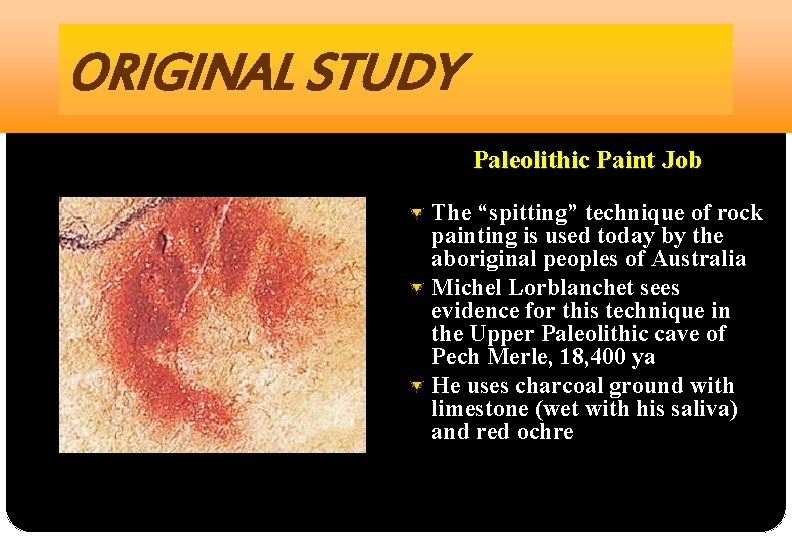 ORIGINAL STUDY

Paleolithic Paint Job

The “spitting” technique of rock painting is used today by the aboriginal peoples of Australia

Michel Lorblanchet sees evidence for this technique in the Upper Paleolithic cave of Pech Merle, 18,400 ya

He uses charcoal ground with limestone (wet with his saliva) and red ochre